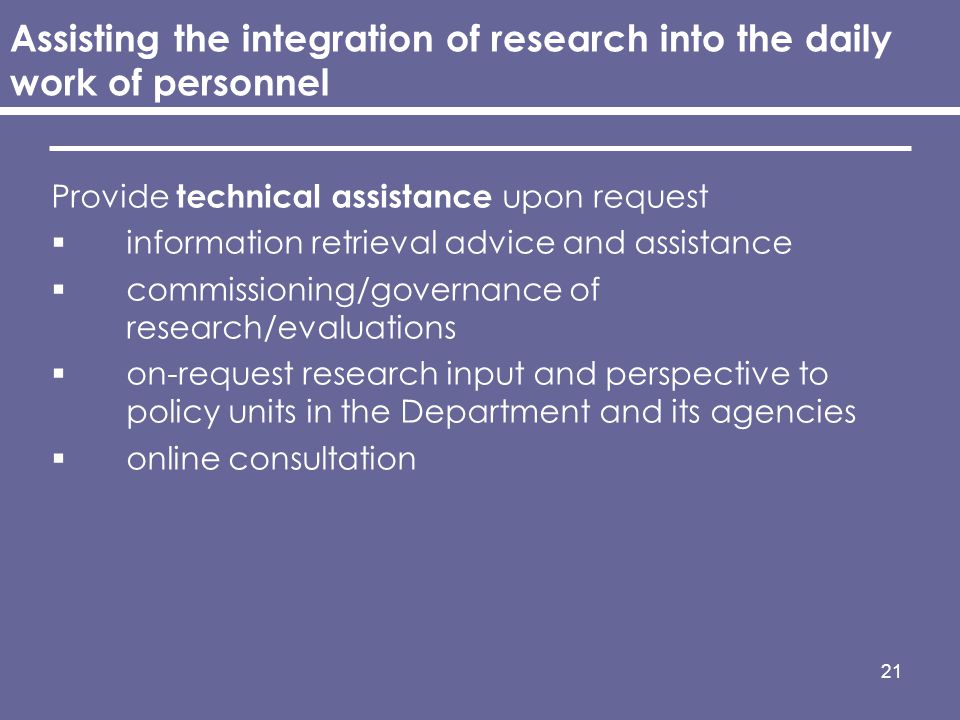 Assisting the integration of research into the daily work of personnel

Provide technical assistance upon request
▪ information retrieval advice and assistance
▪ commissioning/governance of research/evaluations
▪ on-request research input and perspective to policy units in the Department and its agencies
▪ online consultation

21